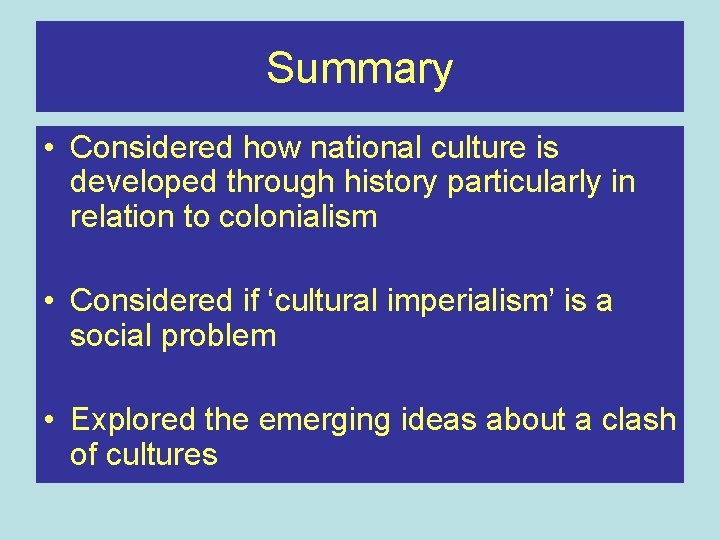 Summary

• Considered how national culture is developed through history particularly in relation to colonialism

• Considered if ‘cultural imperialism’ is a social problem

• Explored the emerging ideas about a clash of cultures